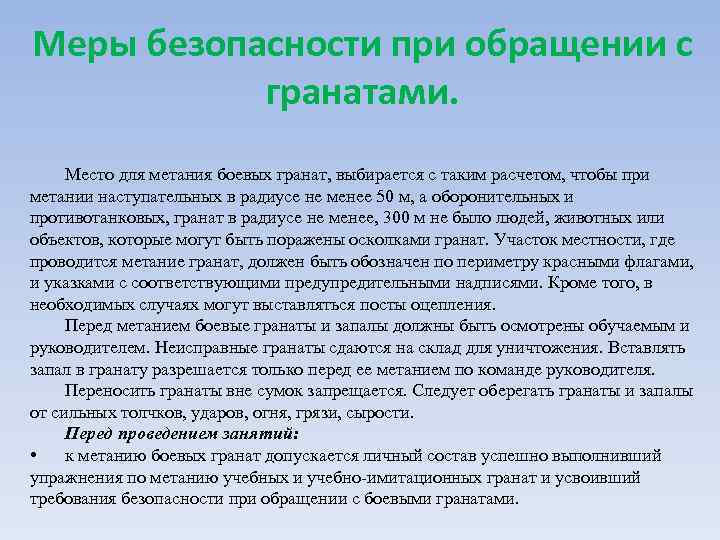 Меры безопасности при обращении с гранатами.

Место для метания боевых гранат, выбирается с таким расчетом, чтобы при метании наступательных в радиусе не менее 50 м, а оборонительных и противотанковых, гранат в радиусе не менее, 300 м не было людей, животных или объектов, которые могут быть поражены осколками гранат. Участок местности, где проводится метание гранат, должен быть обозначен по периметру красными флагами, и указками с соответствующими предупредительными надписями. Кроме того, в необходимых случаях могут выставляться посты оцепления.

Перед метанием боевые гранаты и запалы должны быть осмотрены обучаемым и руководителем. Неисправные гранаты сдаются на склад для уничтожения. Вставлять запал в гранату разрешается только перед ее метанием по команде руководителя.

Переносить гранаты вне сумок запрещается. Следует оберегать гранаты и запалы от сильных толчков, ударов, огня, грязи, сырости.

Перед проведением занятий:

• к метанию боевых гранат допускается личный состав успешно выполнивший упражнения по метанию учебных и учебно-имитационных гранат и усвоивший требования безопасности при обращении с боевыми гранатами.